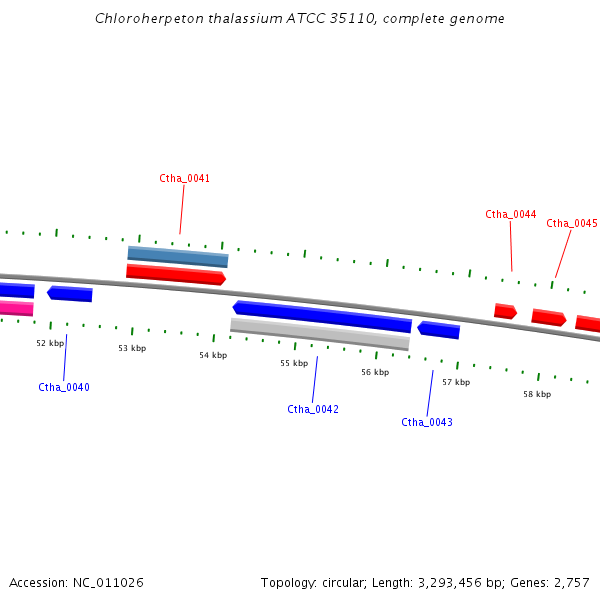 Chloroherpeton thalassium ATCC 35110, complete genome

Ctha_0041

Ctha_0044

Ctha_0045

52 kbp

53 kbp

54 kbp

55 kbp

56 kbp

57 kbp

58 kbp

Ctha_0040

Ctha_0042

Ctha_0043

Accession: NC_011026

Topology: circular; Length: 3,293,456 bp; Genes: 2,757